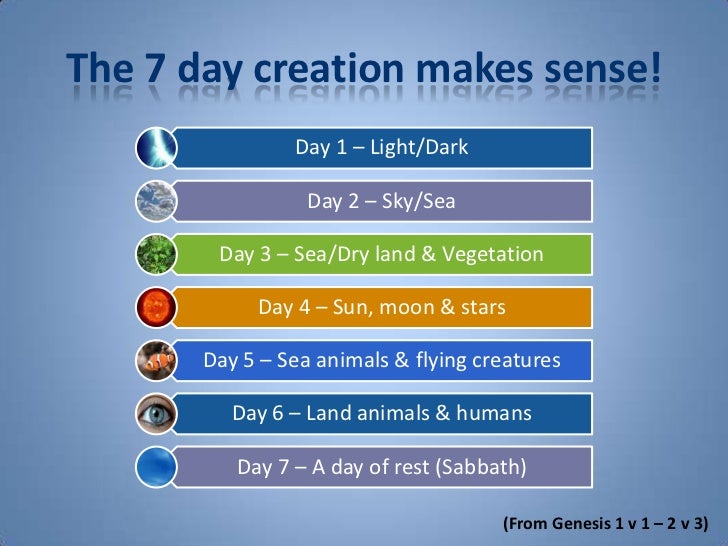 The 7 day creation makes sense!

Day 1 – Light/Dark

Day 2 – Sky/Sea

Day 3 – Sea/Dry land & Vegetation

Day 4 – Sun, moon & stars

Day 5 – Sea animals & flying creatures

Day 6 – Land animals & humans

Day 7 – A day of rest (Sabbath)

(From Genesis 1 v 1 – 2 v 3)